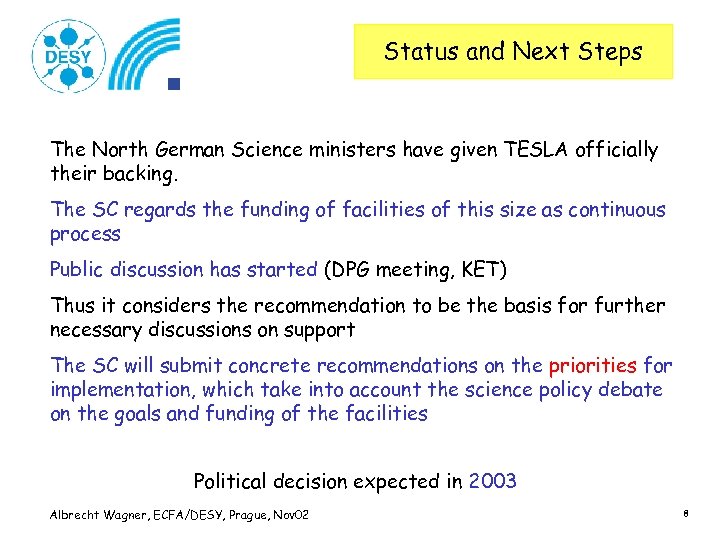 DESY

Status and Next Steps

The North German Science ministers have given TESLA officially their backing.

The SC regards the funding of facilities of this size as continuous process

Public discussion has started (DPG meeting, KET)

Thus it considers the recommendation to be the basis for further necessary discussions on support

The SC will submit concrete recommendations on the priorities for implementation, which take into account the science policy debate on the goals and funding of the facilities

Political decision expected in 2003

Albrecht Wagner, ECFA/DESY, Prague, Nov02

8